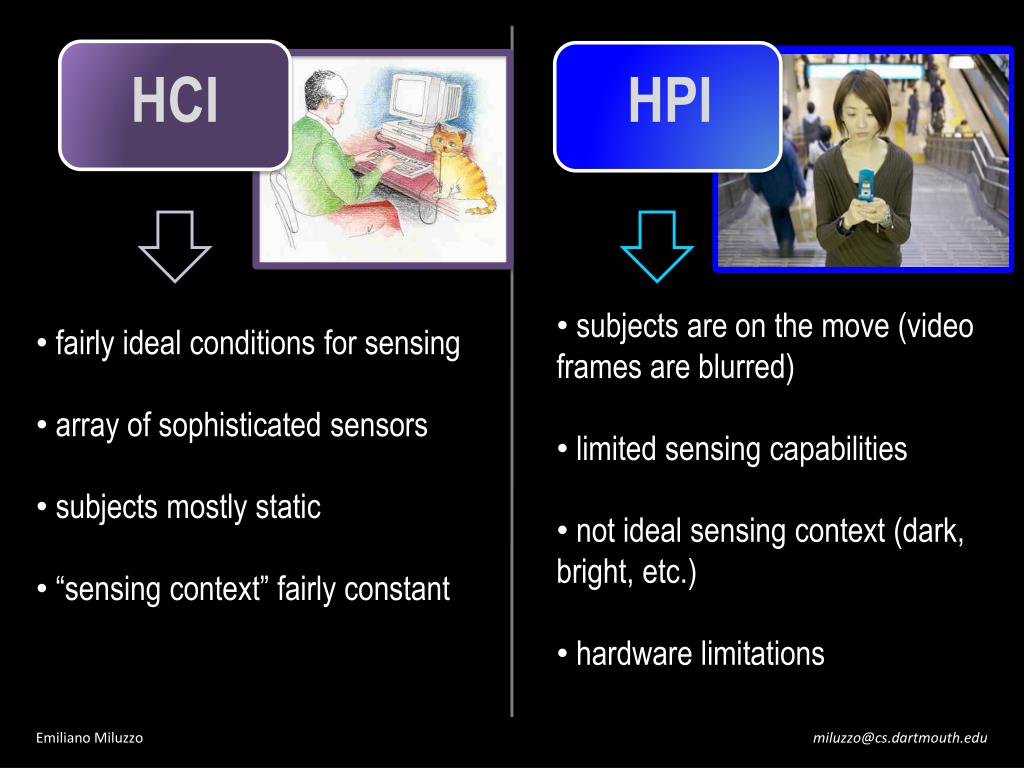 HCI

• fairly ideal conditions for sensing

• array of sophisticated sensors

• subjects mostly static

• “sensing context” fairly constant

HPI

• subjects are on the move (video frames are blurred)

• limited sensing capabilities

• not ideal sensing context (dark, bright, etc.)

• hardware limitations

Emiliano Miluzzo

miluzzo@cs.dartmouth.edu